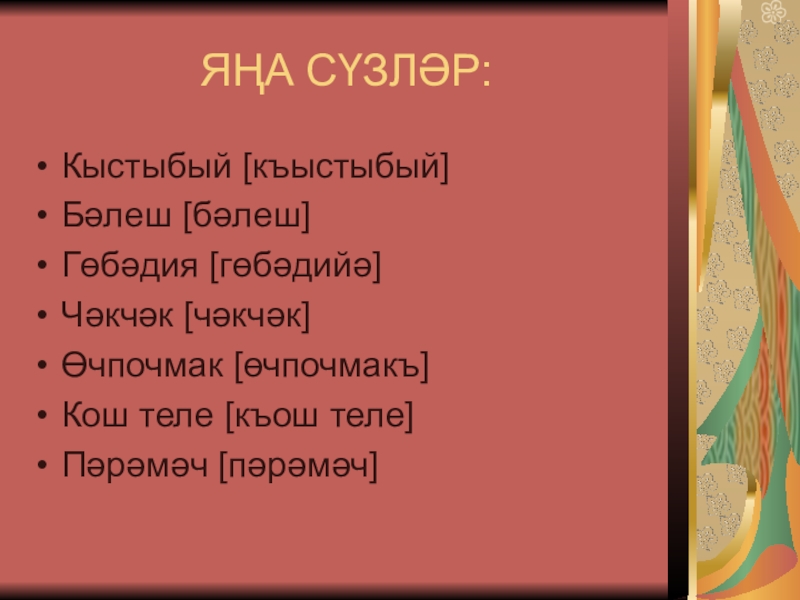 ЯҢА СҮЗЛӘР:

• Кыстыбый [къыстыбый]
• Бәлеш [бәлеш]
• Гөбәдия [гөбәдийә]
• Чәкчәк [чәкчәк]
• Өчпочмак [өчпочмакъ]
• Кош теле [къош теле]
• Пәрәмәч [пәрәмәч]